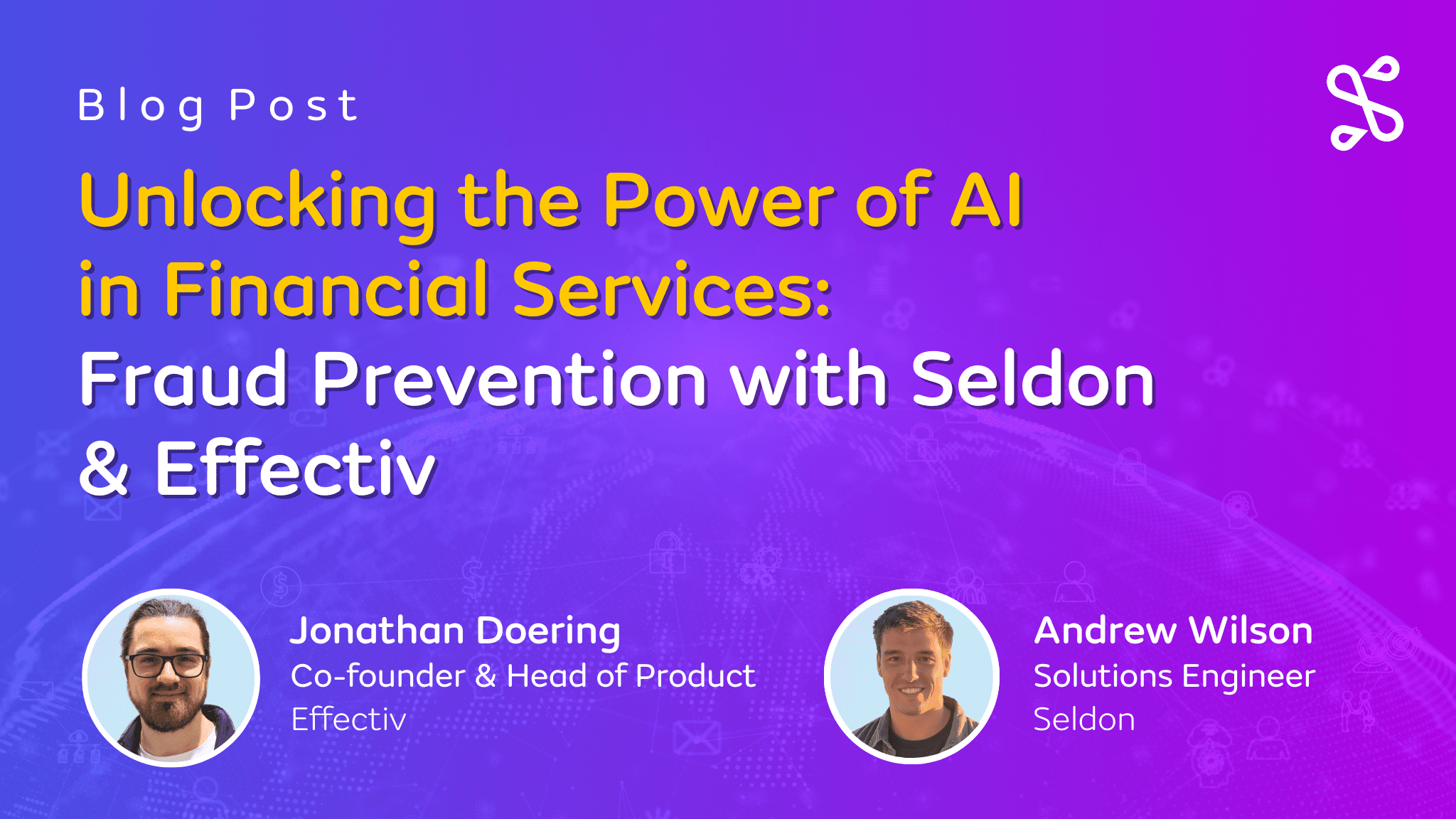 Blog Post

Unlocking the Power of AI in Financial Services: Fraud Prevention with Seldon & Effectiv

Jonathan Doering
Co-founder & Head of Product
Effectiv

Andrew Wilson
Solutions Engineer
Seldon